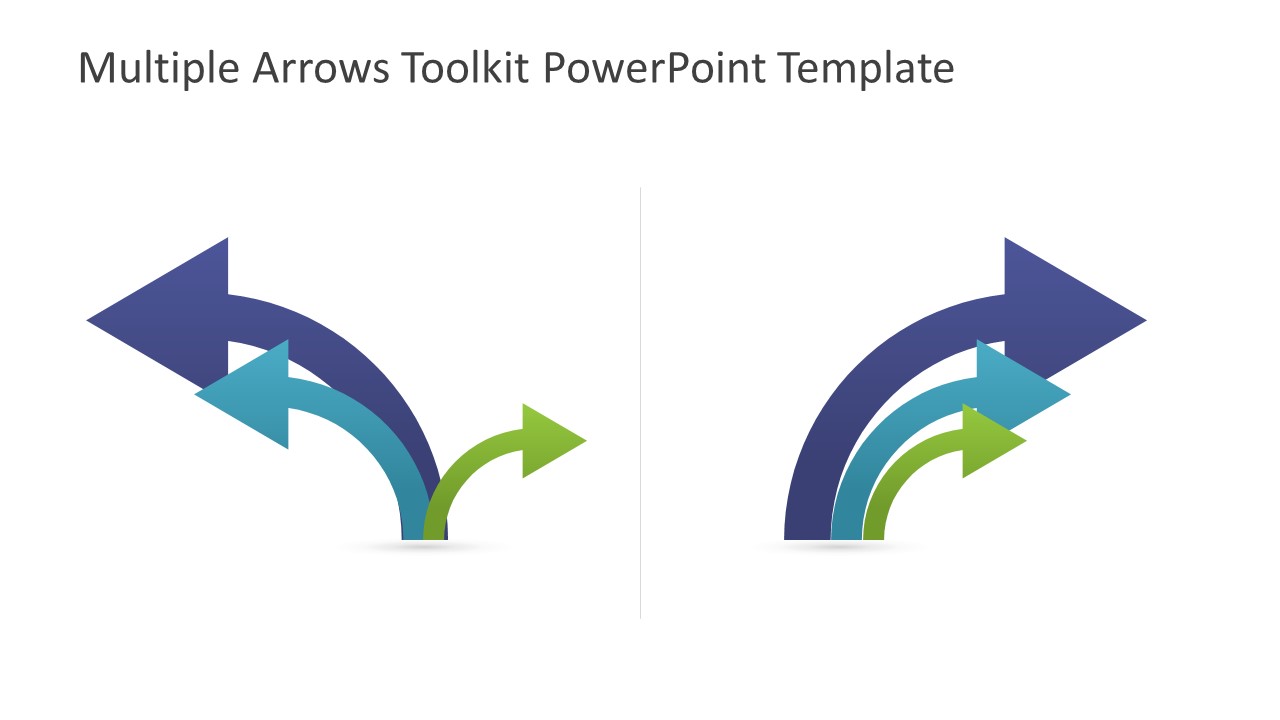 Multiple Arrows Toolkit PowerPoint Template